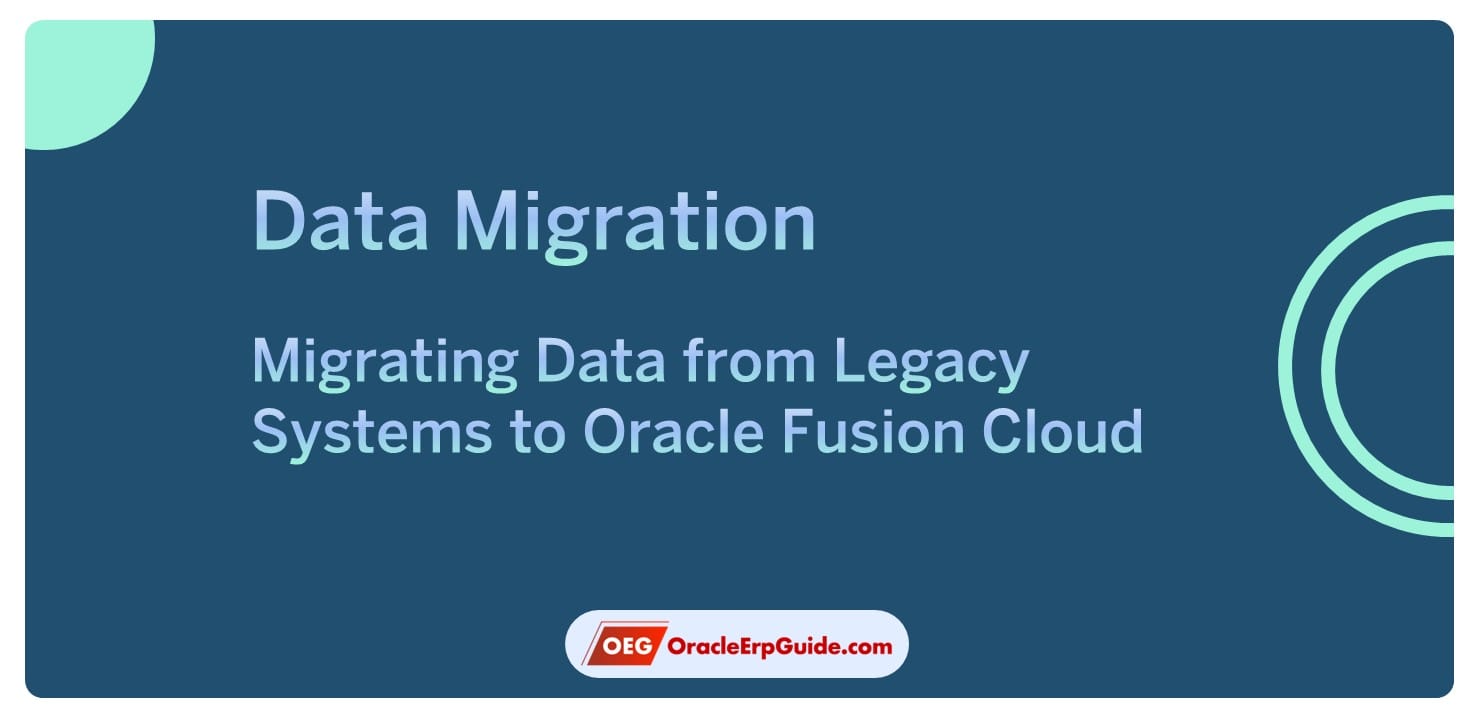 Data Migration

Migrating Data from Legacy Systems to Oracle Fusion Cloud

OEG OracleErpGuide.com